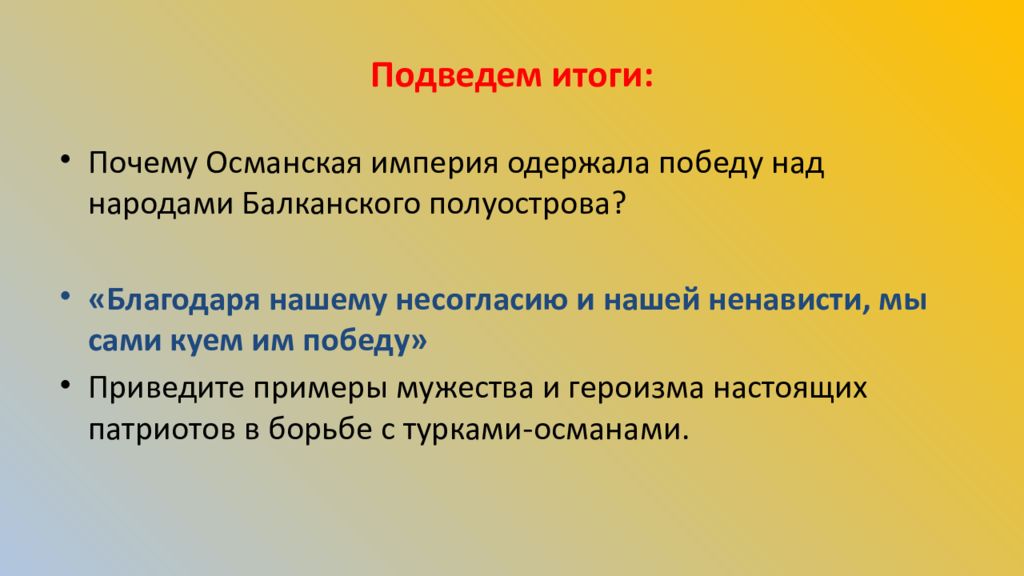 Подведем итоги:

• Почему Османская империя одержала победу над народами Балканского полуострова?

• «Благодаря нашему несогласию и нашей ненависти, мы сами куем им победу»

• Приведите примеры мужества и героизма настоящих патриотов в борьбе с турками-османами.